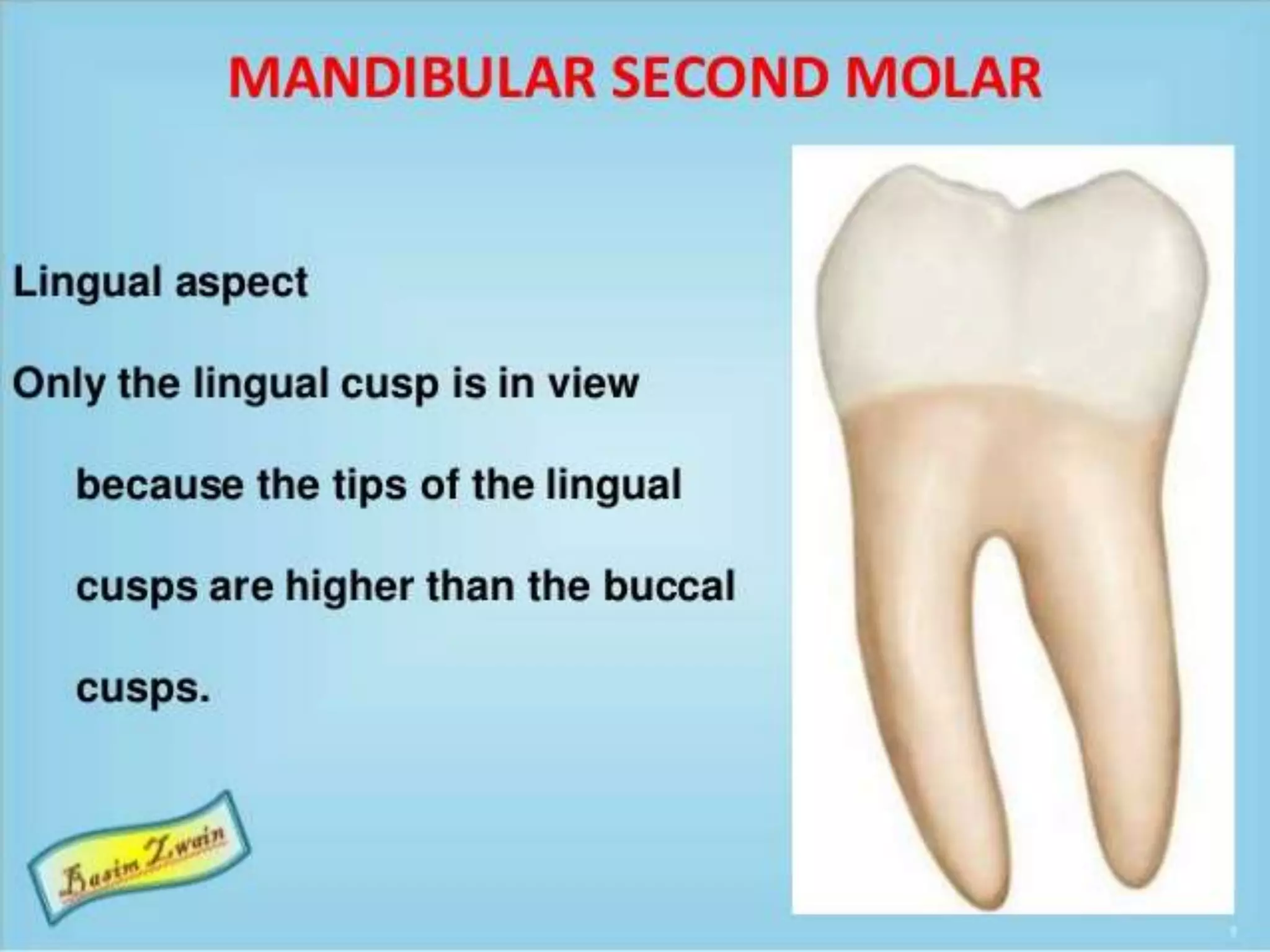 MANDIBULAR SECOND MOLAR

Lingual aspect

Only the lingual cusp is in view because the tips of the lingual cusps are higher than the buccal cusps.

Basim Zwain